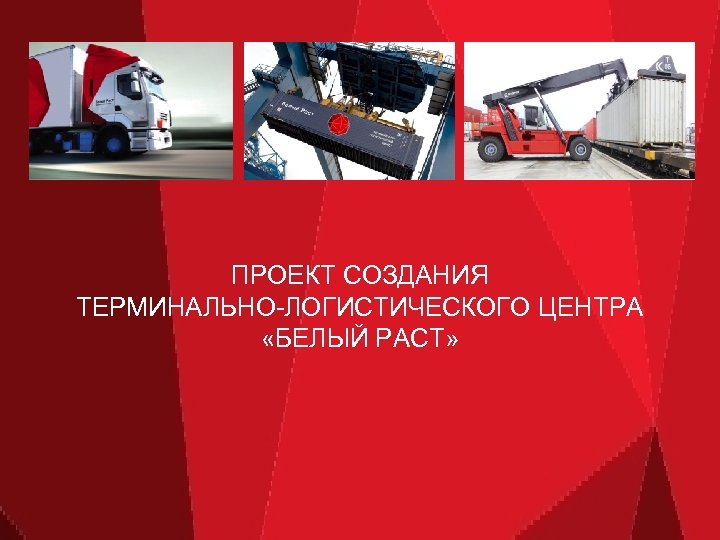 ПРОЕКТ СОЗДАНИЯ
ТЕРМИНАЛЬНО-ЛОГИСТИЧЕСКОГО ЦЕНТРА
«БЕЛЫЙ РАСТ»